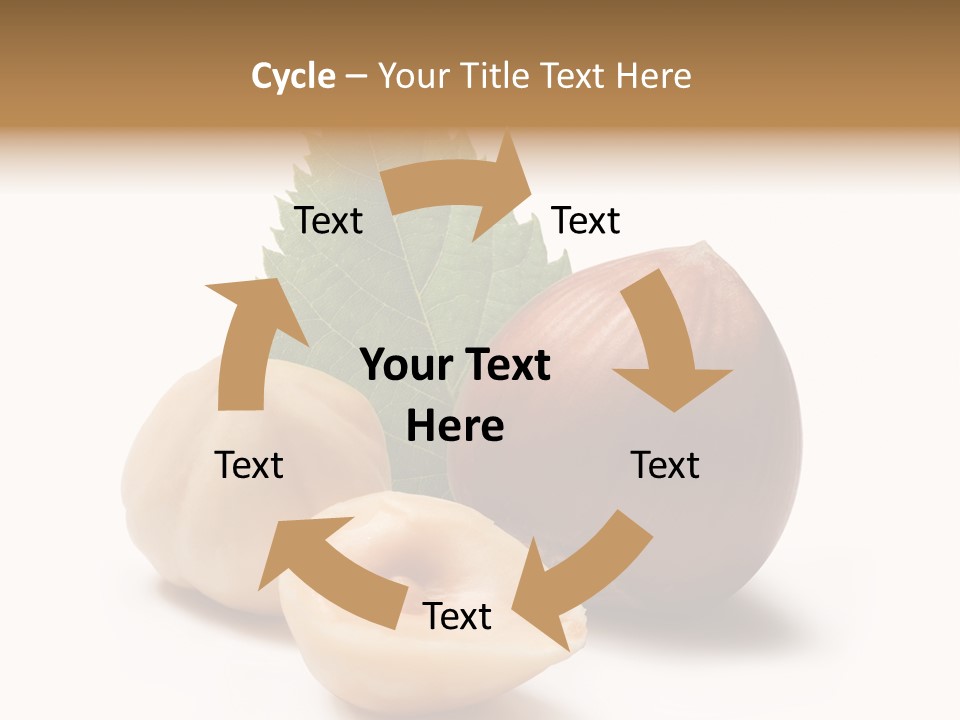 Cycle – Your Title Text Here

Text

Text

Your Text Here

Text

Text

Text